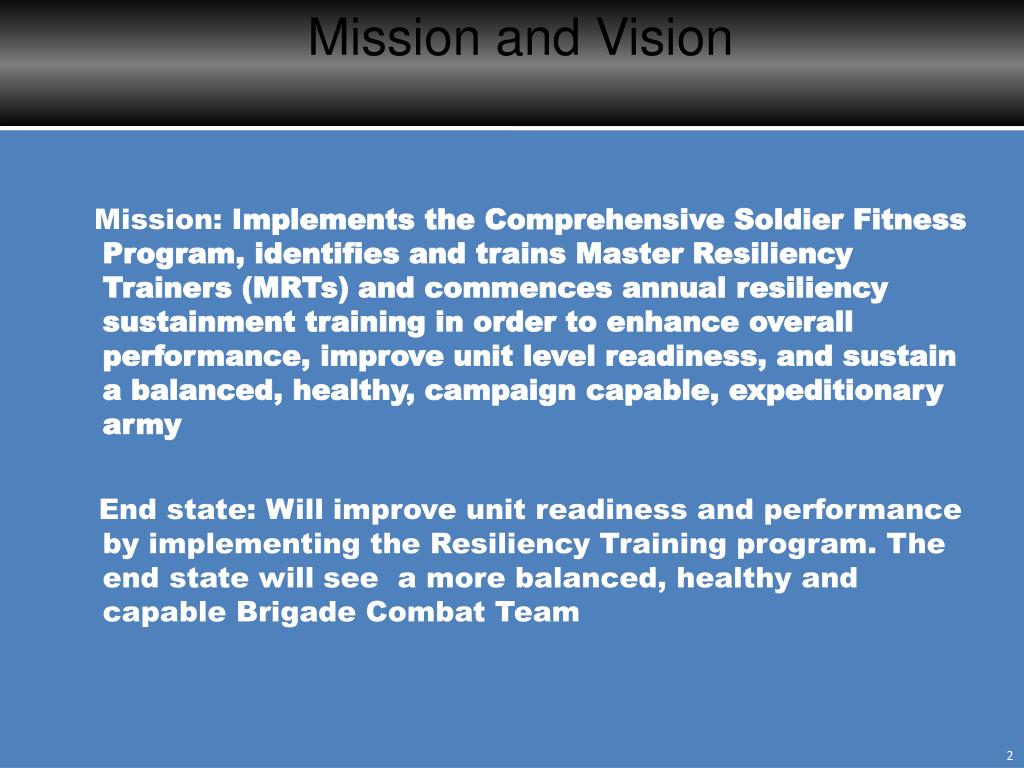 Mission and Vision

Mission: Implements the Comprehensive Soldier Fitness Program, identifies and trains Master Resiliency Trainers (MRTs) and commences annual resiliency sustainment training in order to enhance overall performance, improve unit level readiness, and sustain a balanced, healthy, campaign capable, expeditionary army

End state: Will improve unit readiness and performance by implementing the Resiliency Training program. The end state will see  a more balanced, healthy and capable Brigade Combat Team

2